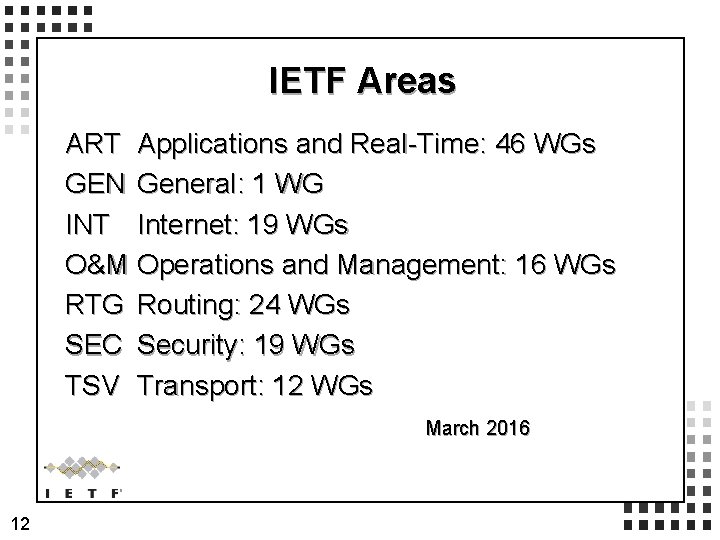 IETF Areas

ART Applications and Real-Time: 46 WGs
GEN General: 1 WG
INT Internet: 19 WGs
O&M Operations and Management: 16 WGs
RTG Routing: 24 WGs
SEC Security: 19 WGs
TSV Transport: 12 WGs

March 2016

I E T F

12